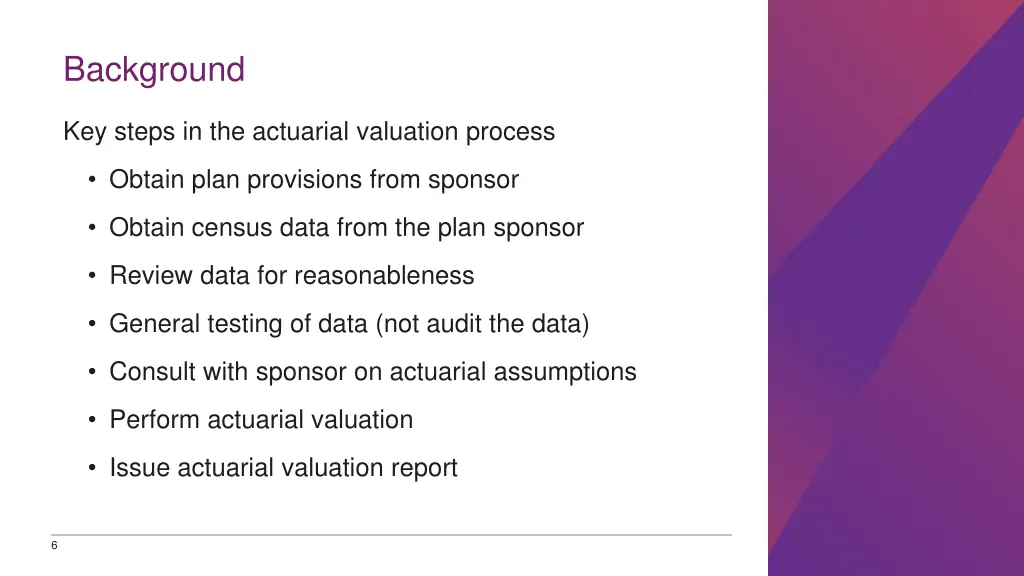 Background

Key steps in the actuarial valuation process

• Obtain plan provisions from sponsor

• Obtain census data from the plan sponsor

• Review data for reasonableness

• General testing of data (not audit the data)

• Consult with sponsor on actuarial assumptions

• Perform actuarial valuation

• Issue actuarial valuation report

6